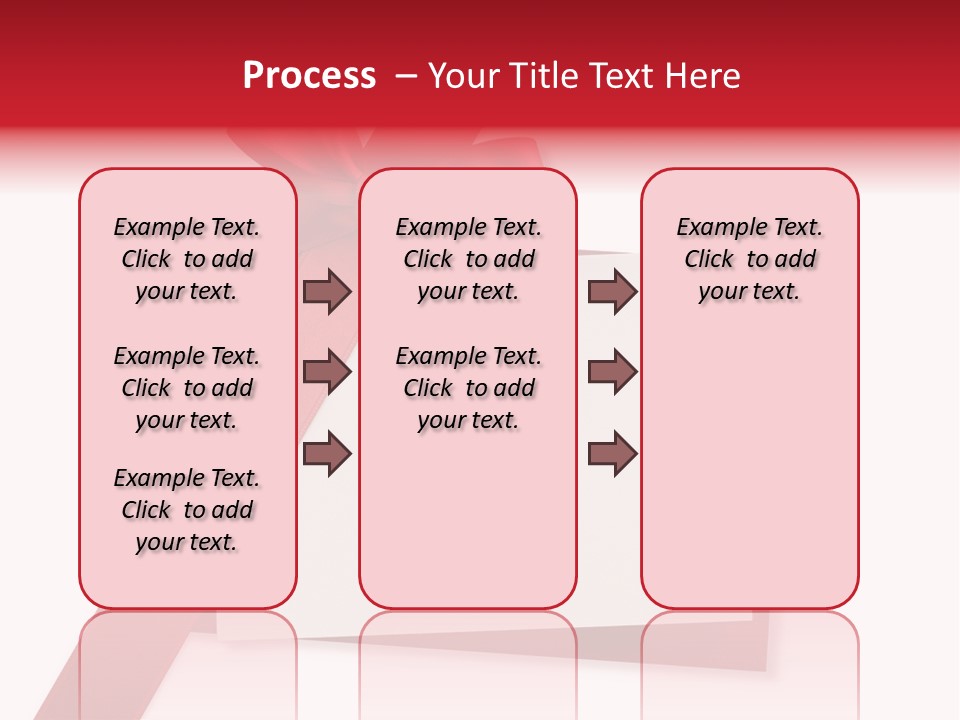 Process – Your Title Text Here

Example Text. Click to add your text.

Example Text. Click to add your text.

Example Text. Click to add your text.

Example Text. Click to add your text.

Example Text. Click to add your text.

Example Text. Click to add your text.